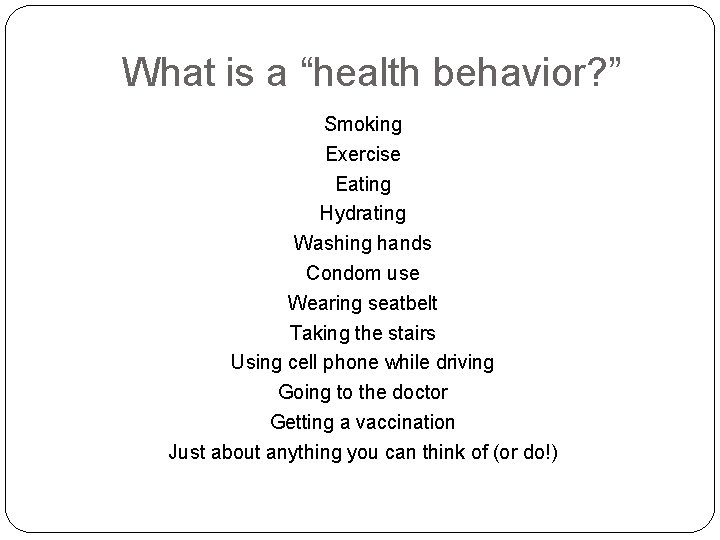 What is a “health behavior?”

Smoking
Exercise
Eating
Hydrating
Washing hands
Condom use
Wearing seatbelt
Taking the stairs
Using cell phone while driving
Going to the doctor
Getting a vaccination
Just about anything you can think of (or do!)